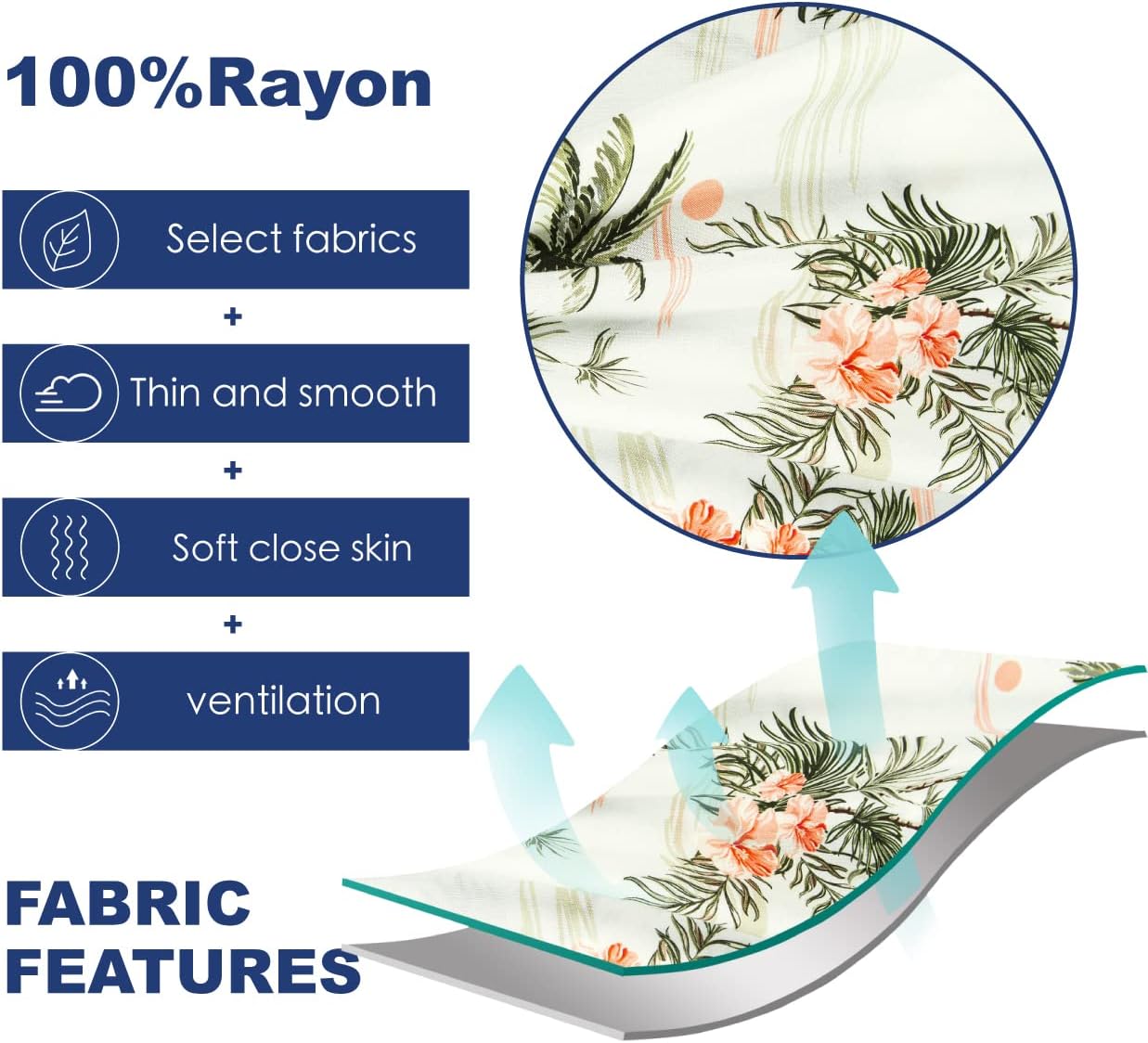 100%Rayon

Select fabrics

+

Thin and smooth

+

Soft close skin

+

ventilation

FABRIC FEATURES